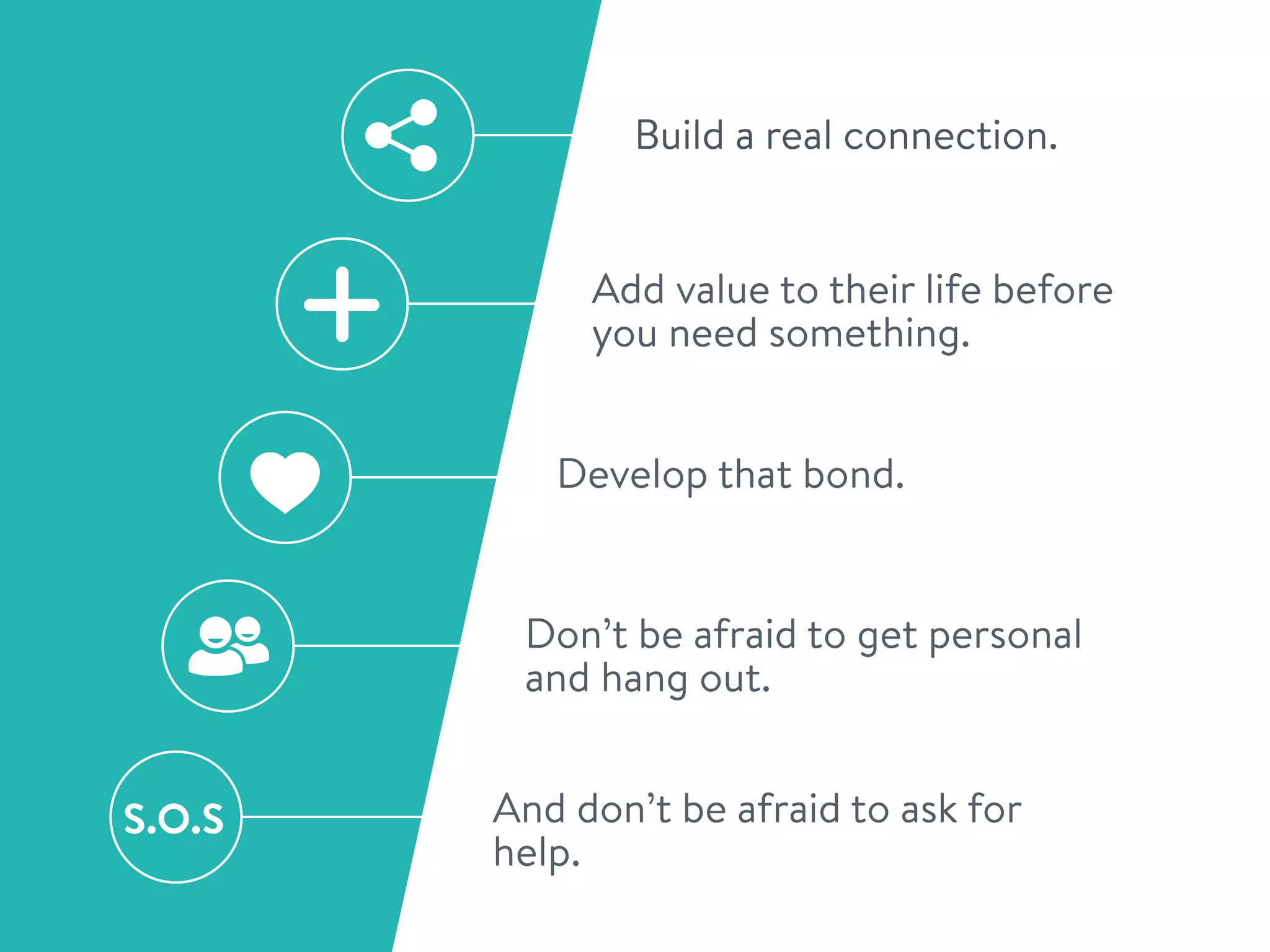 Build a real connection.

Add value to their life before you need something.

Develop that bond.

Don’t be afraid to get personal and hang out.

S.O.S

And don’t be afraid to ask for help.